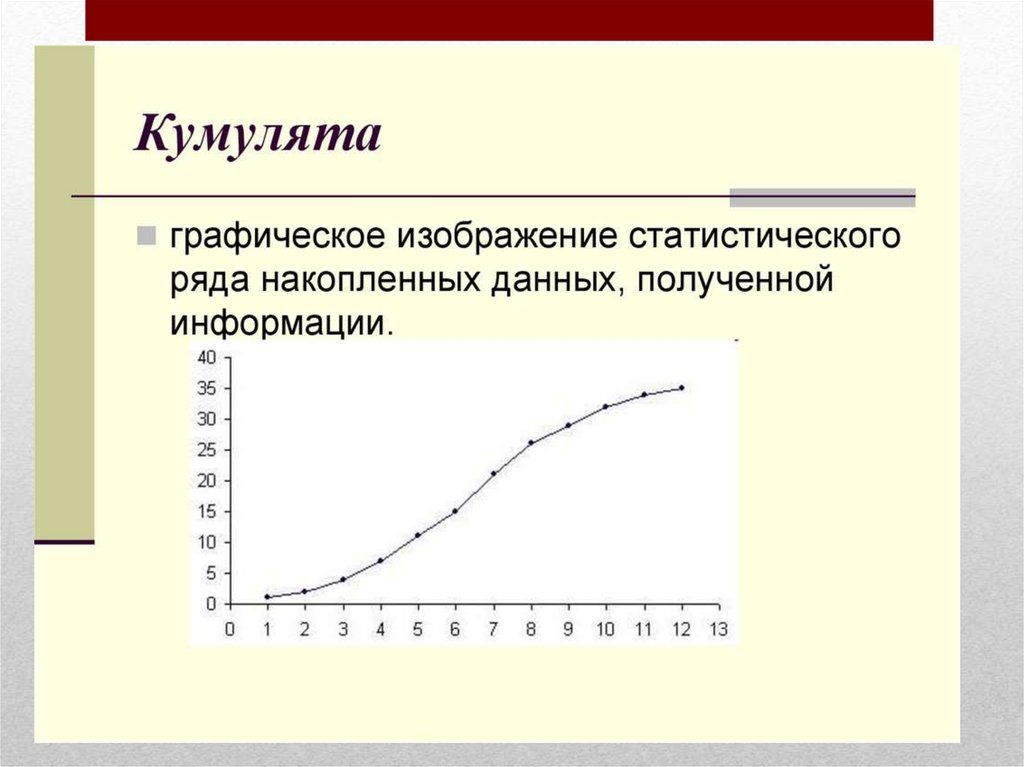 Кумулята

графическое изображение статистического ряда накопленных данных, полученной информации.

40
35
30
25
20
15
10
5
0
0 1 2 3 4 5 6 7 8 9 10 11 12 13